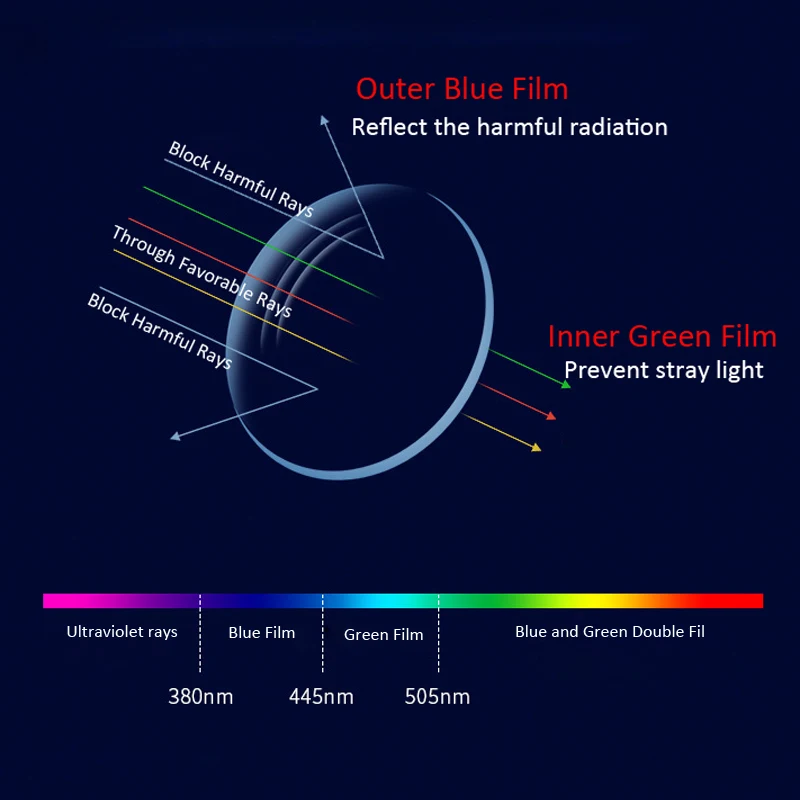 Outer Blue Film
Reflect the harmful radiation

Block Harmful Rays
Through Favorable Rays
Block Harmful Rays

Inner Green Film
Prevent stray light

Ultraviolet rays
Blue Film
Green Film
Blue and Green Double Fil

380nm
445nm
505nm